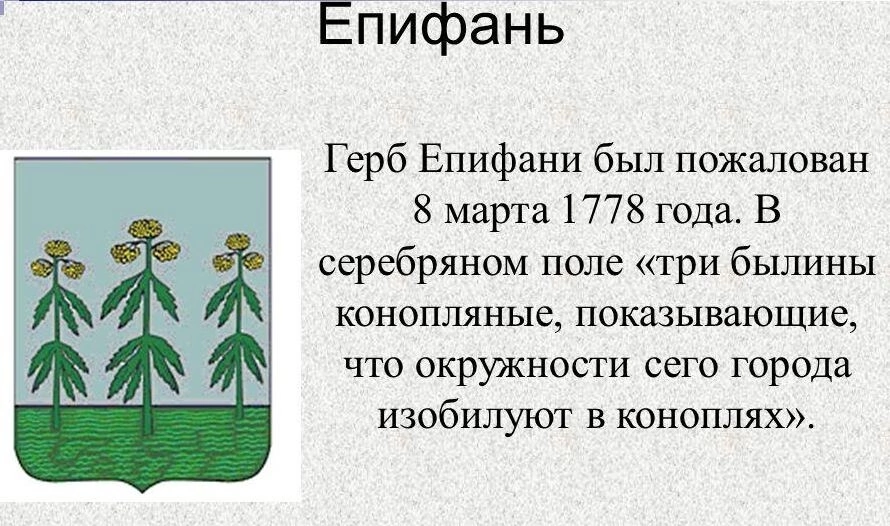 Епифань

Герб Епифани был пожалован 8 марта 1778 года. В серебряном поле «три былины конопляные, показывающие, что окружности сего города изобилуют в коноплях».